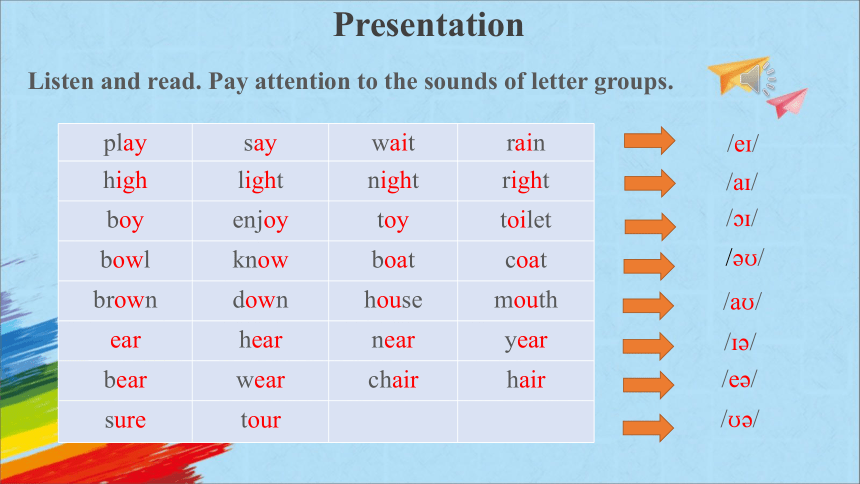 Presentation

Listen and read. Pay attention to the sounds of letter groups.

| play | say | wait | rain |
|---|---|---|---|
| high | light | night | right |
| boy | enjoy | toy | toilet |
| bowl | know | boat | coat |
| brown | down | house | mouth |
| ear | hear | near | year |
| bear | wear | chair | hair |
| sure | tour | | |

/eɪ/
/aɪ/
/ɔɪ/
/əʊ/
/aʊ/
/ɪə/
/eə/
/ʊə/